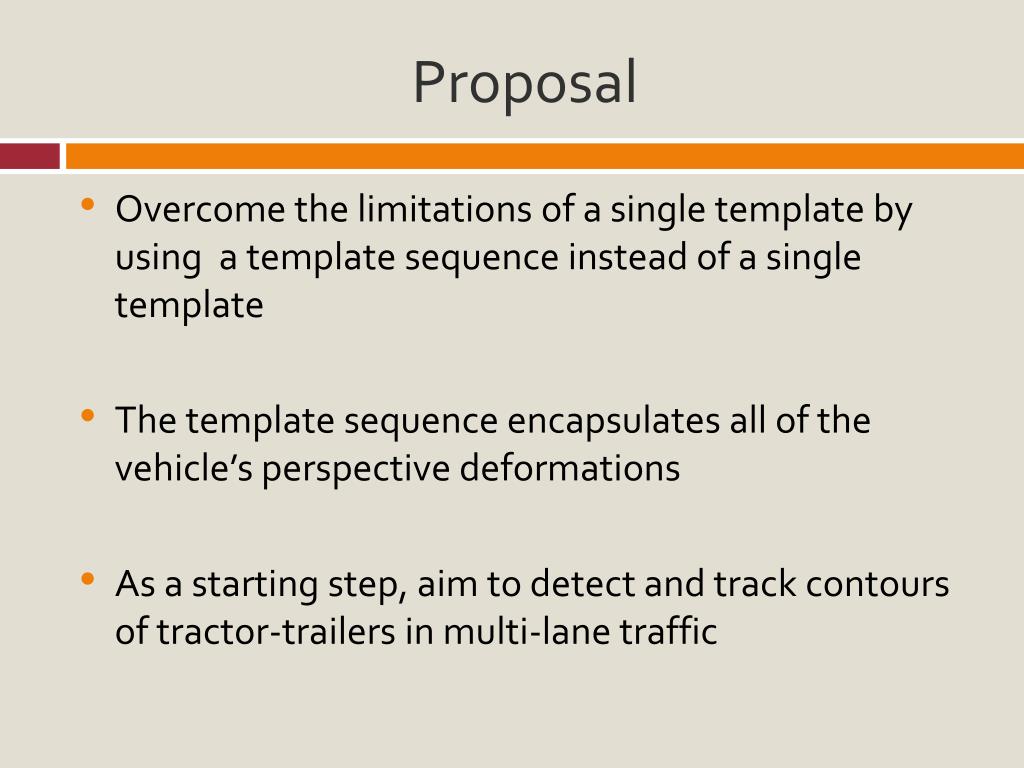 Proposal

• Overcome the limitations of a single template by using a template sequence instead of a single template

• The template sequence encapsulates all of the vehicle's perspective deformations

• As a starting step, aim to detect and track contours of tractor-trailers in multi-lane traffic